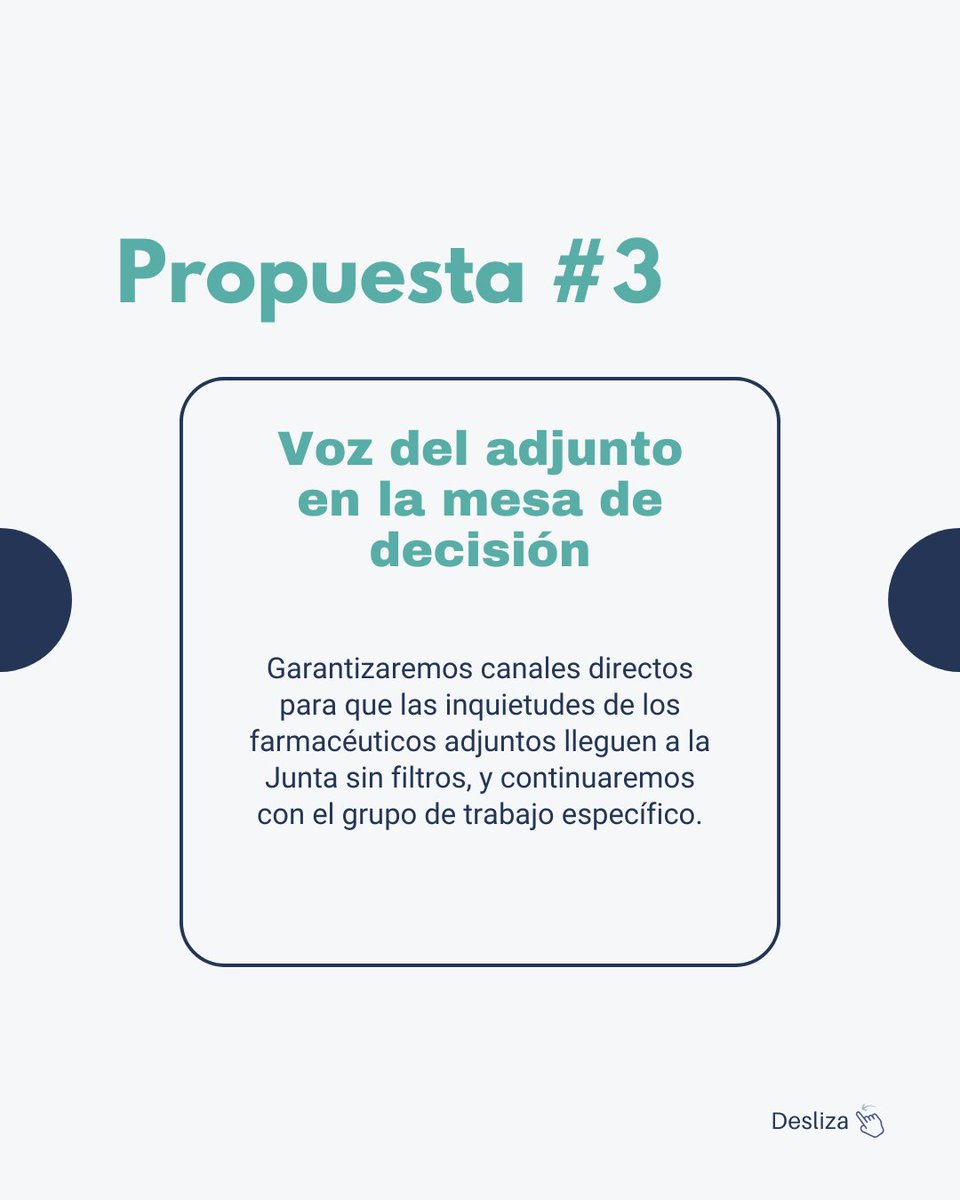 Propuesta #3

Voz del adjunto en la mesa de decisión

Garantizaremos canales directos para que las inquietudes de los farmacéuticos adjuntos lleguen a la Junta sin filtros, y continuaremos con el grupo de trabajo específico.

Desliza